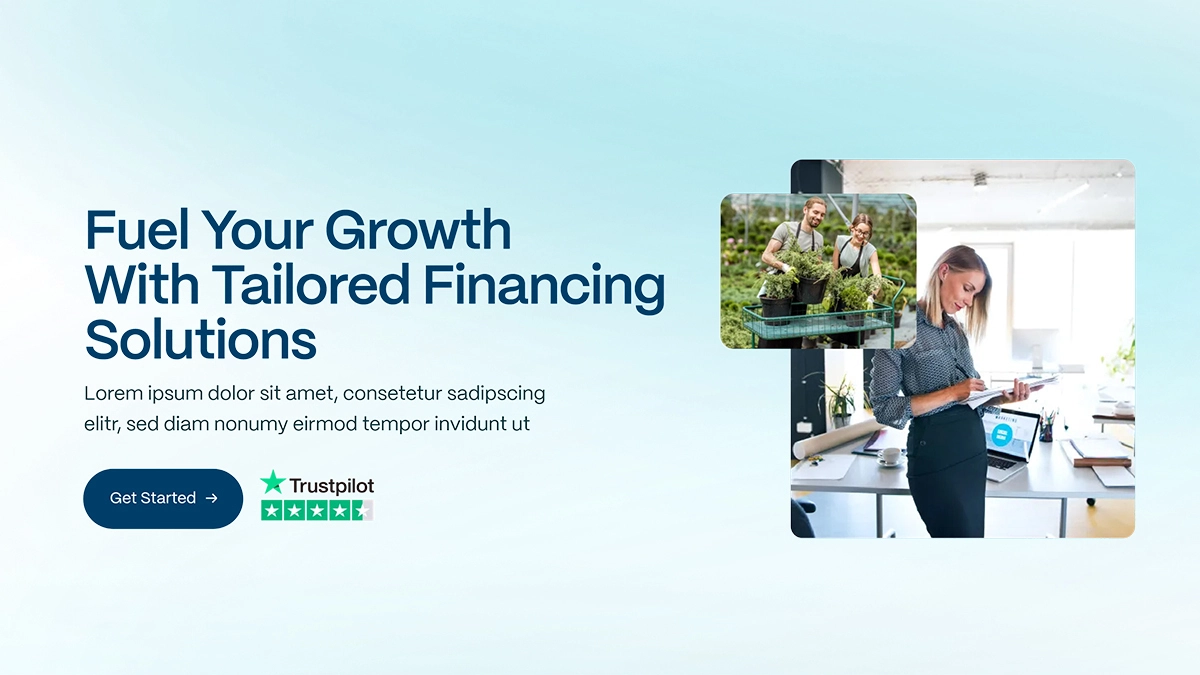 Fuel Your Growth With Tailored Financing Solutions

Lorem ipsum dolor sit amet, consetetur sadipscing elitr, sed diam nonumy eirmod tempor invidunt ut

Get Started →

Trustpilot